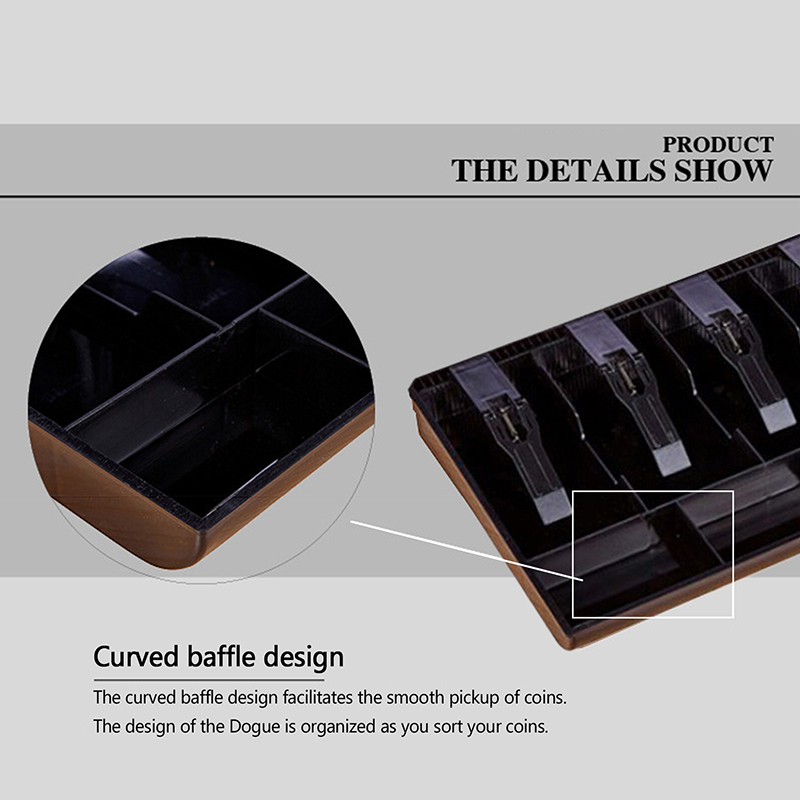 PRODUCT
THE DETAILS SHOW

Curved baffle design

The curved baffle design facilitates the smooth pickup of coins.
The design of the Dogue is organized as you sort your coins.